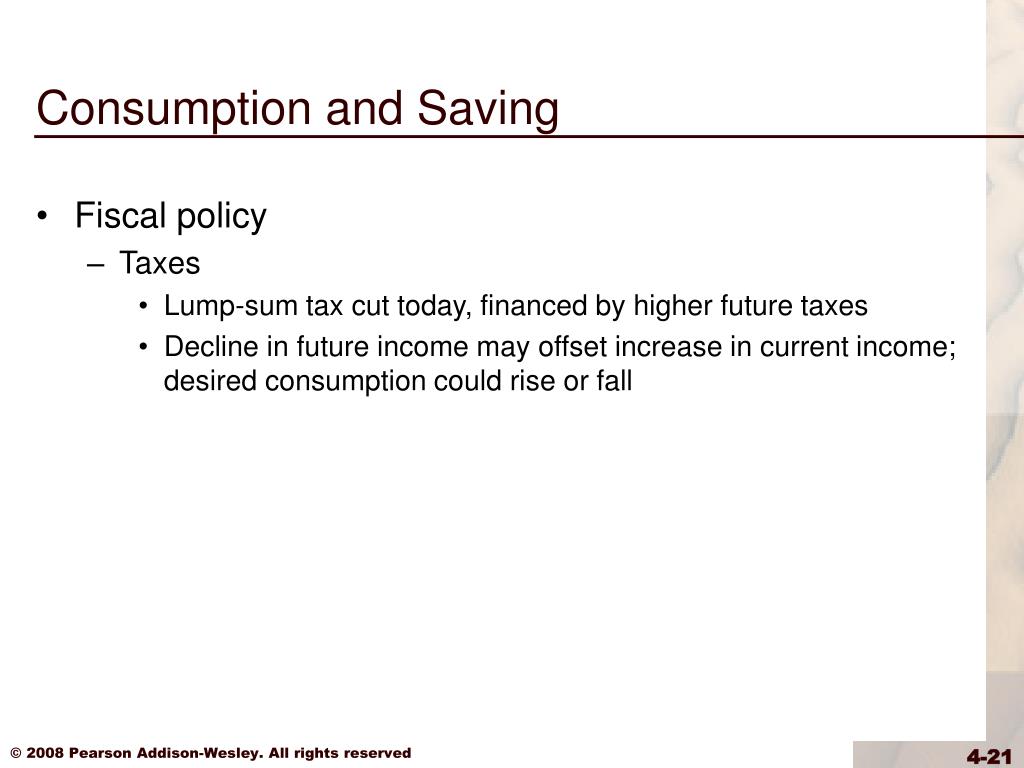 Consumption and Saving

• Fiscal policy
  – Taxes
    • Lump-sum tax cut today, financed by higher future taxes
    • Decline in future income may offset increase in current income; desired consumption could rise or fall

© 2008 Pearson Addison-Wesley. All rights reserved

4-21